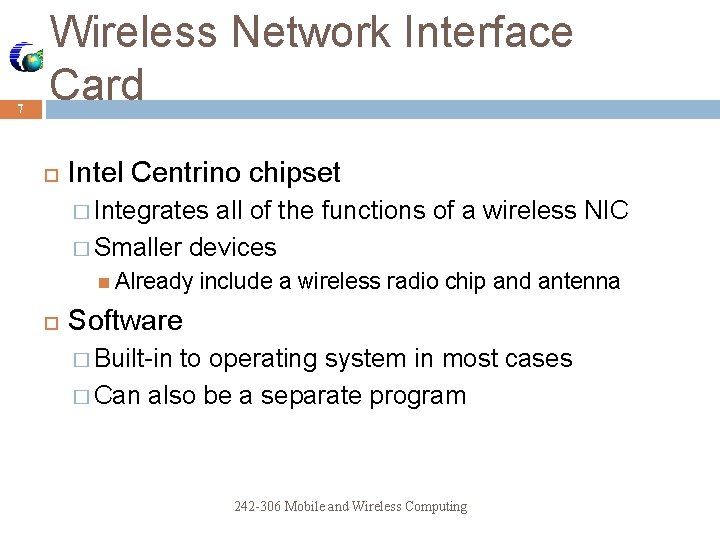 Wireless Network Interface Card

7

Intel Centrino chipset

Integrates all of the functions of a wireless NIC

Smaller devices

Already include a wireless radio chip and antenna

Software

Built-in to operating system in most cases

Can also be a separate program

242-306 Mobile and Wireless Computing